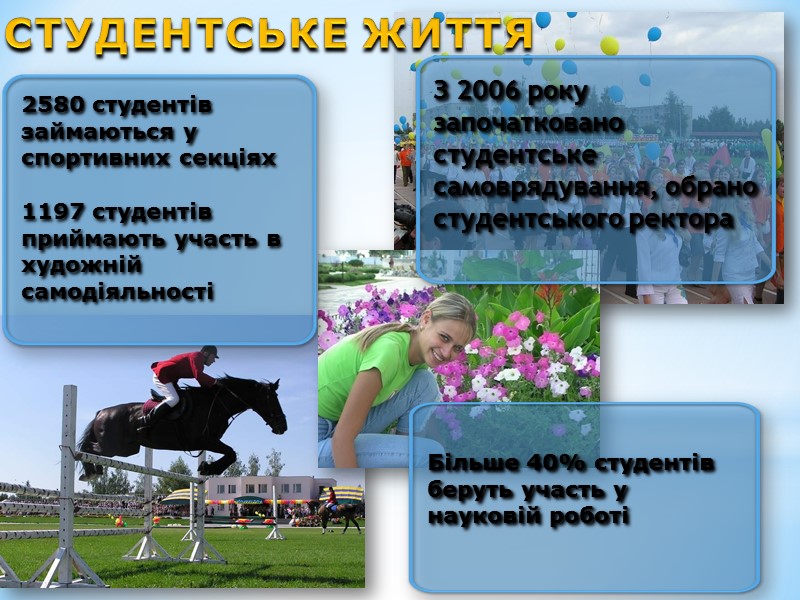 СТУДЕНТСЬКЕ ЖИТТЯ

2580 студентів займаються у спортивних секціях

1197 студентів приймають участь в художній самодіяльності

З 2006 року започатковано студентське самоврядування, обрано студентського ректора

Більше 40% студентів беруть участь у науковій роботі